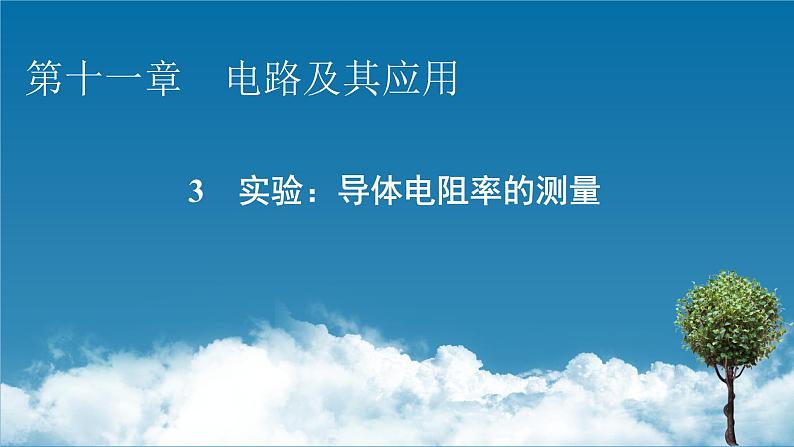 第十一章　电路及其应用

3　实验：导体电阻率的测量